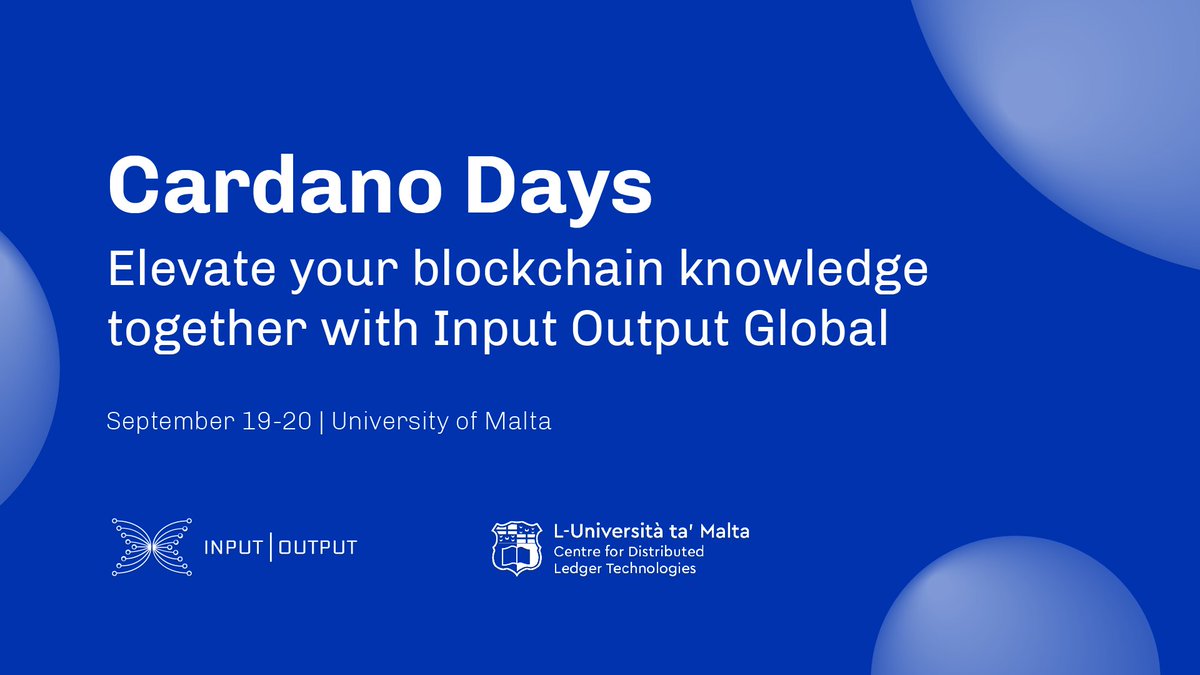 Cardano Days
Elevate your blockchain knowledge together with Input Output Global

September 19-20 | University of Malta

INPUT | OUTPUT

L-Università ta' Malta
Centre for Distributed Ledger Technologies